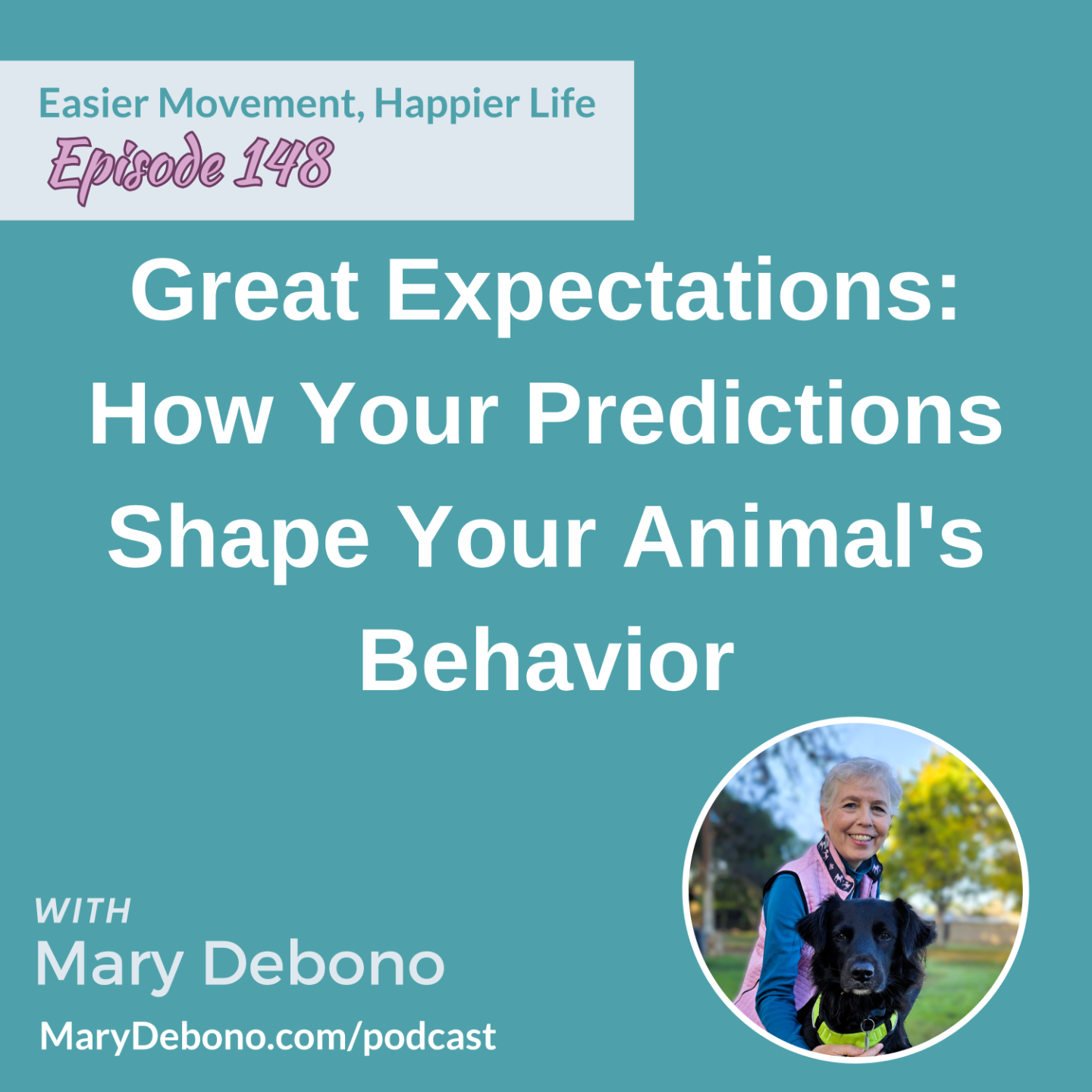 Easier Movement, Happier Life
Episode 148

Great Expectations: How Your Predictions Shape Your Animal's Behavior

WITH
Mary Debono
MaryDebono.com/podcast